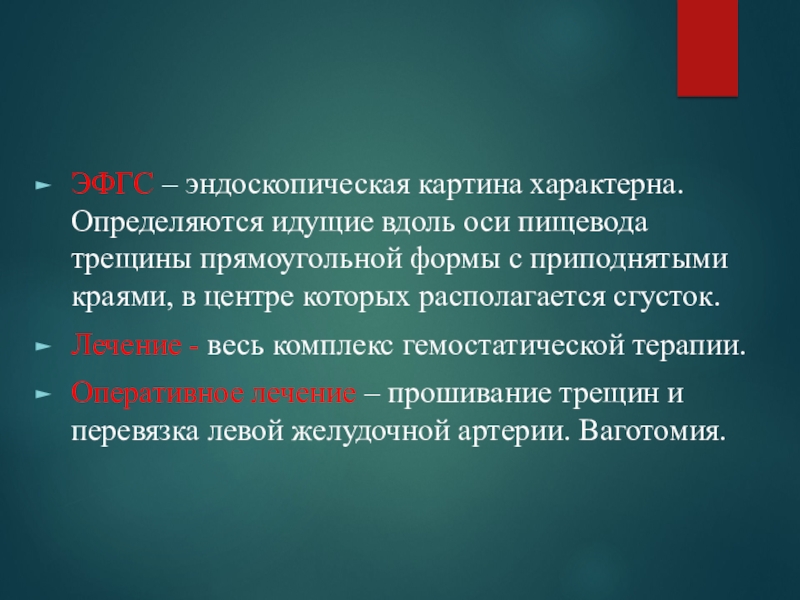 ЭФГС – эндоскопическая картина характерна. Определяются идущие вдоль оси пищевода трещины прямоугольной формы с приподнятыми краями, в центре которых располагается сгусток.

Лечение - весь комплекс гемостатической терапии.

Оперативное лечение – прошивание трещин и перевязка левой желудочной артерии. Ваготомия.